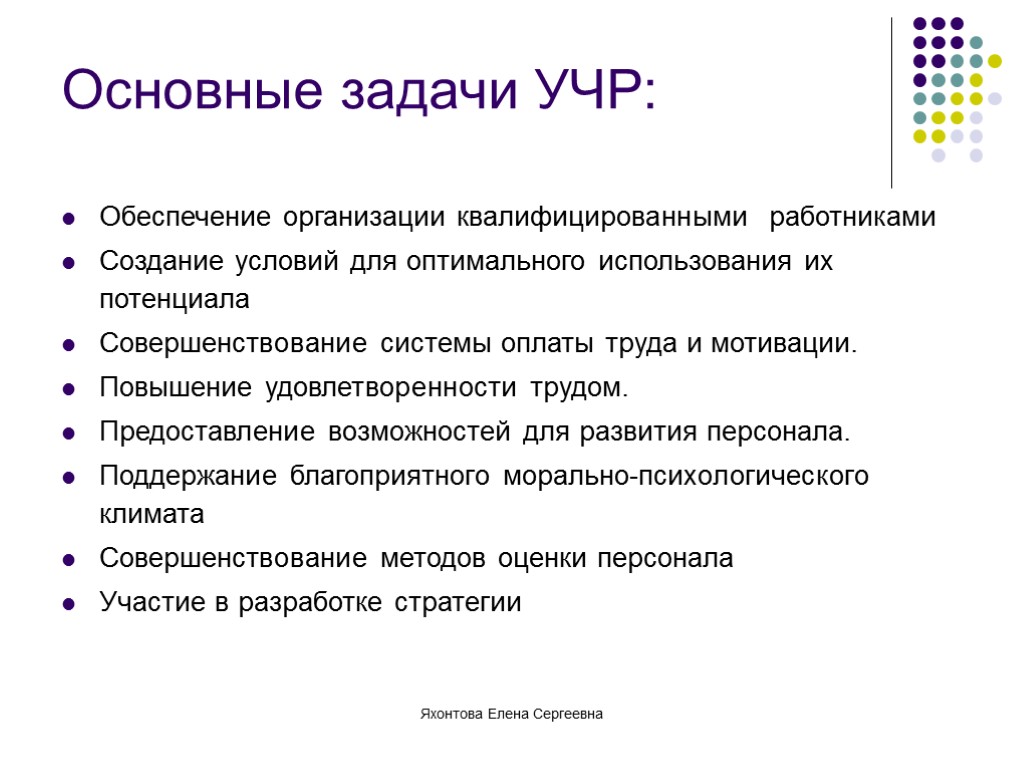 Основные задачи УЧР:

- Обеспечение организации квалифицированными работниками
- Создание условий для оптимального использования их потенциала
- Совершенствование системы оплаты труда и мотивации.
- Повышение удовлетворенности трудом.
- Предоставление возможностей для развития персонала.
- Поддержание благоприятного морально-психологического климата
- Совершенствование методов оценки персонала
- Участие в разработке стратегии

Яхонтова Елена Сергеевна